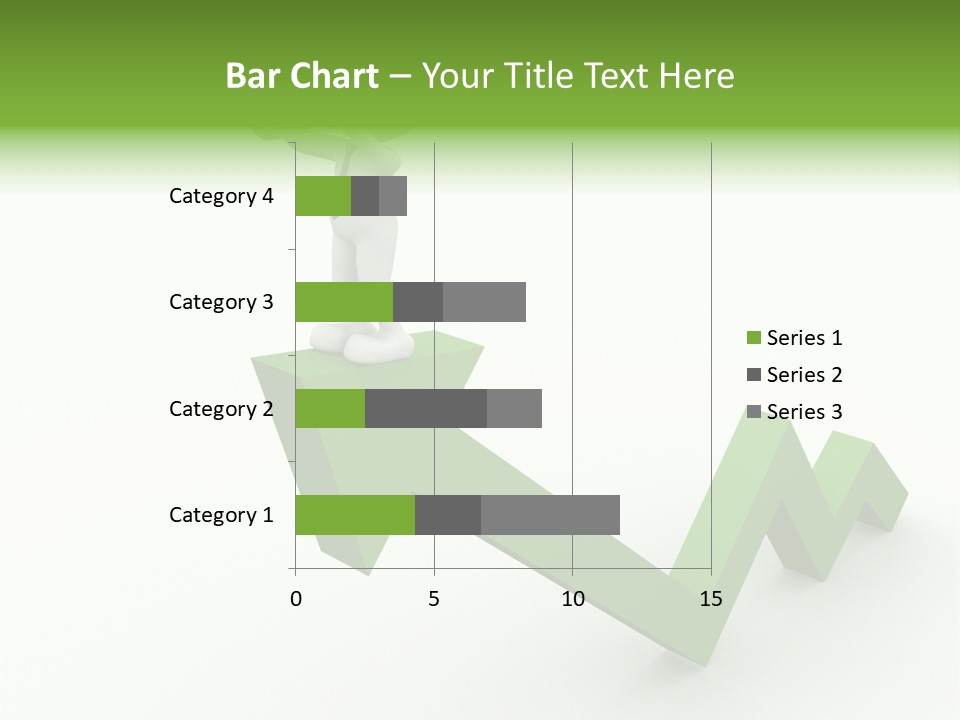 Bar Chart – Your Title Text Here

Category 4
Category 3
Category 2
Category 1

0 5 10 15

Series 1
Series 2
Series 3